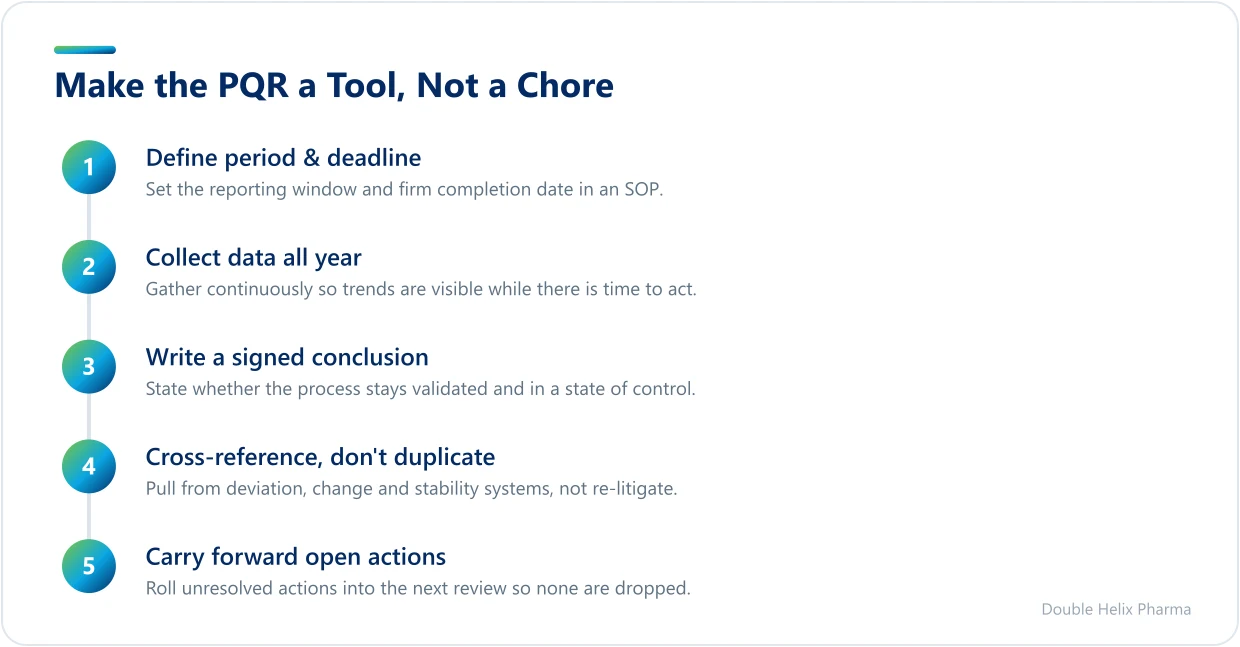 Make the PQR a Tool, Not a Chore

1
Define period & deadline
Set the reporting window and firm completion date in an SOP.

2
Collect data all year
Gather continuously so trends are visible while there is time to act.

3
Write a signed conclusion
State whether the process stays validated and in a state of control.

4
Cross-reference, don't duplicate
Pull from deviation, change and stability systems, not re-litigate.

5
Carry forward open actions
Roll unresolved actions into the next review so none are dropped.

Double Helix Pharma